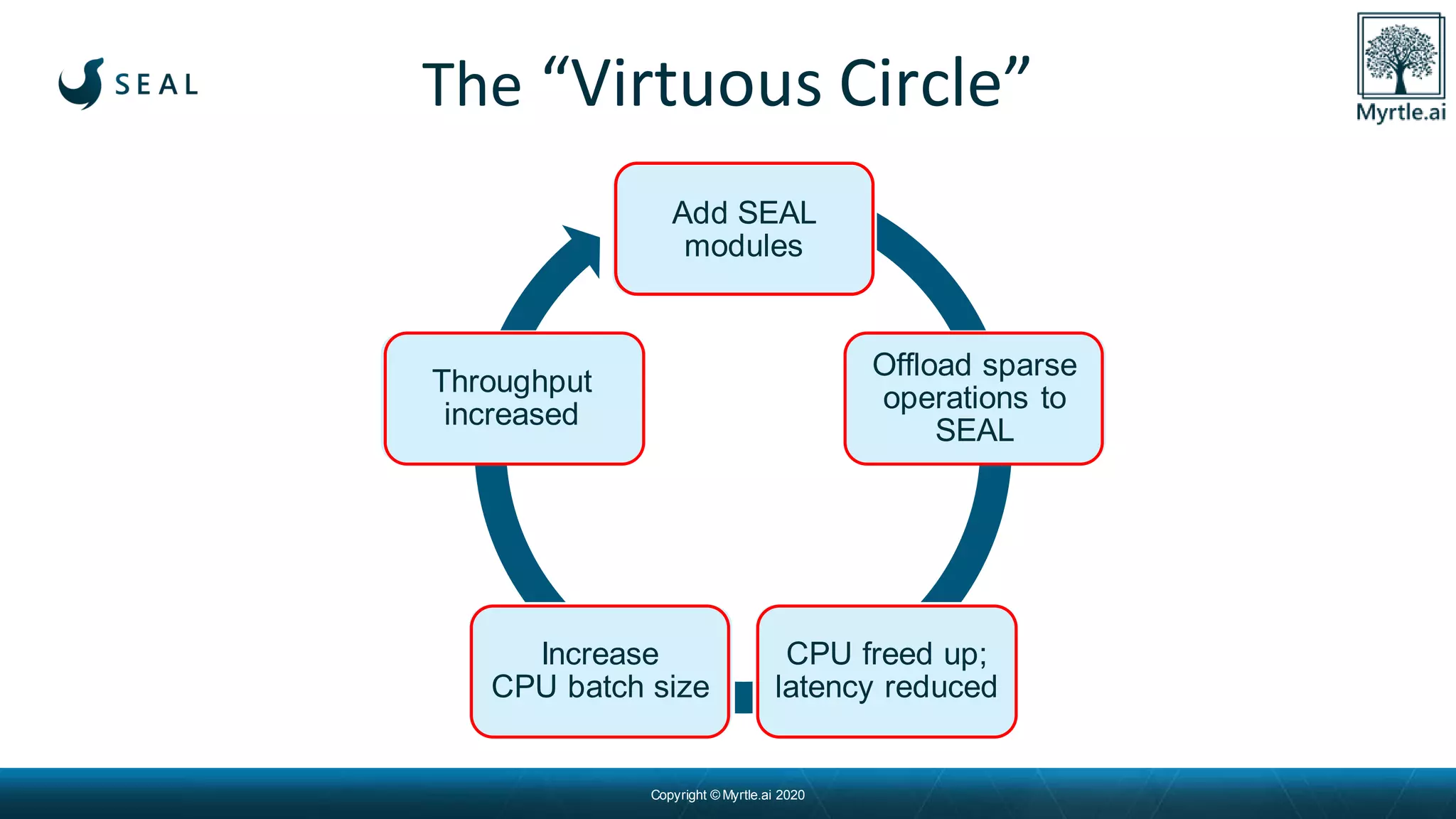 SEAL

The “Virtuous Circle”

Myrtle.ai

Add SEAL modules

Offload sparse operations to SEAL

CPU freed up; latency reduced

Increase CPU batch size

Throughput increased

Copyright © Myrtle.ai 2020